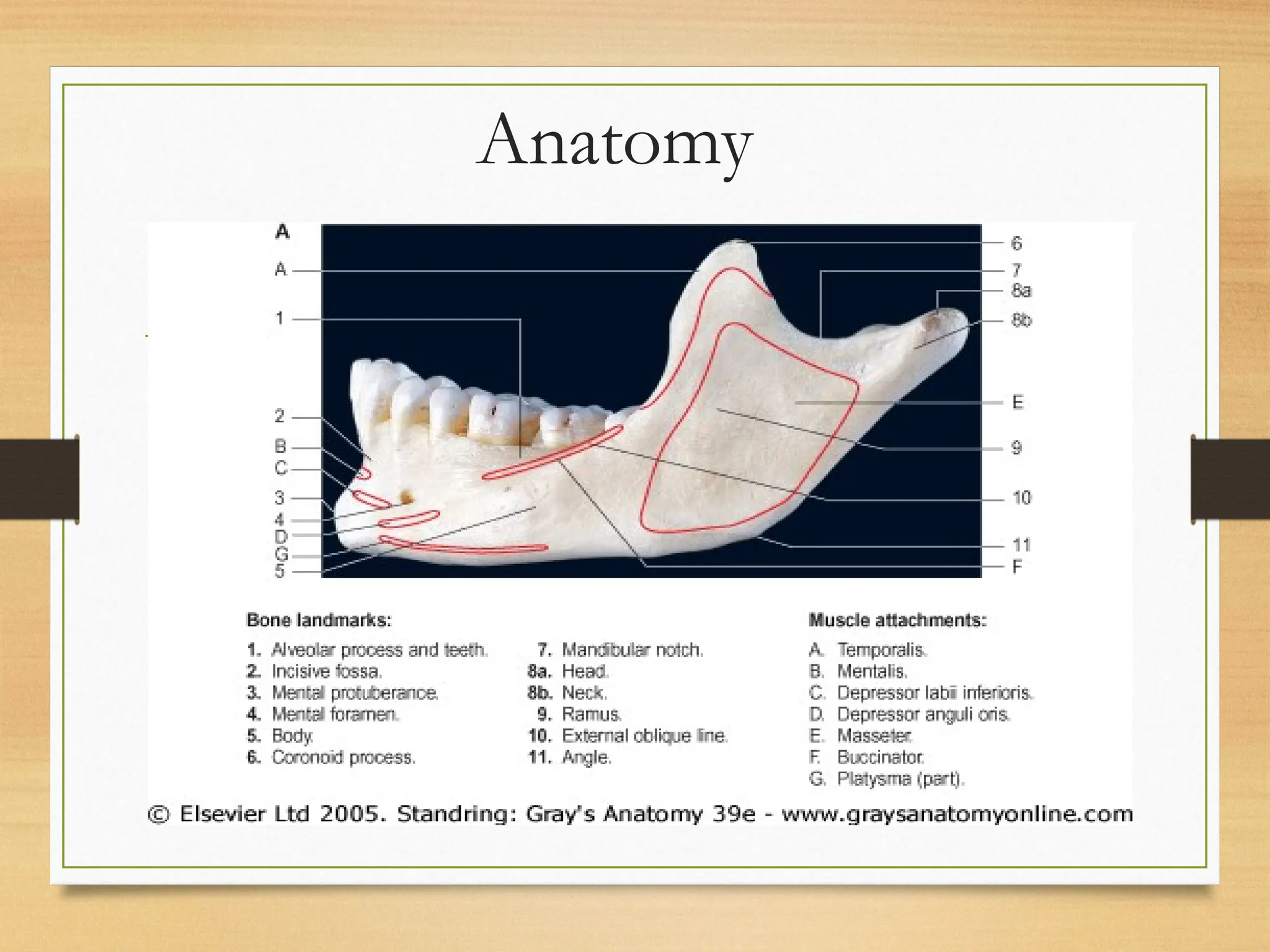 Anatomy

A

A
1
2
B
C
3
4
D
G
5

6
7
8a
8b
E
9
10
11
F

Bone landmarks:

1. Alveolar process and teeth.
2. Incisive fossa.
3. Mental protuberance.
4. Mental foramen.
5. Body.
6. Coronoid process.

7. Mandibular notch.
8a. Head.
8b. Neck.
9. Ramus.
10. External oblique line.
11. Angle.

Muscle attachments:

A. Temporalis.
B. Mentalis.
C. Depressor labii inferioris.
D. Depressor anguli oris.
E. Masseter.
F. Buccinator.
G. Platysma (part).

© Elsevier Ltd 2005. Standring: Gray's Anatomy 39e - www.graysanatomyonline.com